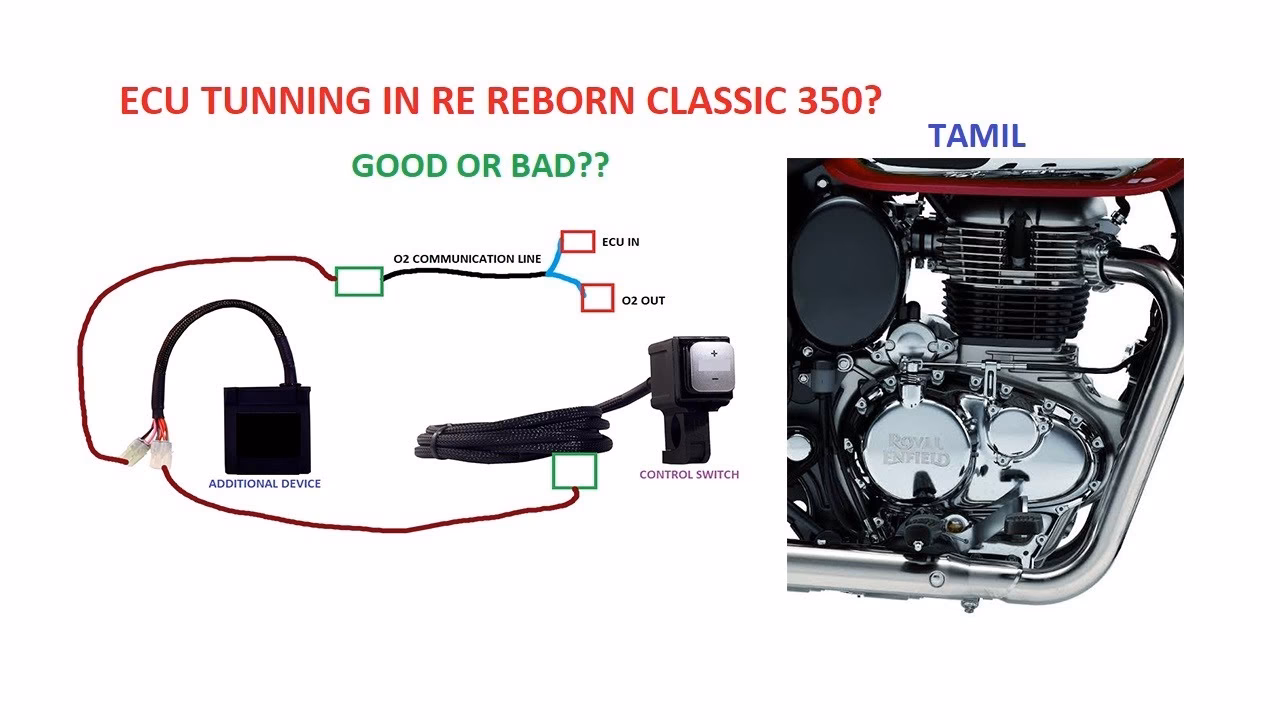 ECU TUNNING IN RE REBORN CLASSIC 350?

TAMIL

GOOD OR BAD??

O2 COMMUNICATION LINE

ECU IN

O2 OUT

+

−

ADDITIONAL DEVICE

CONTROL SWITCH

ROYAL ENFIELD